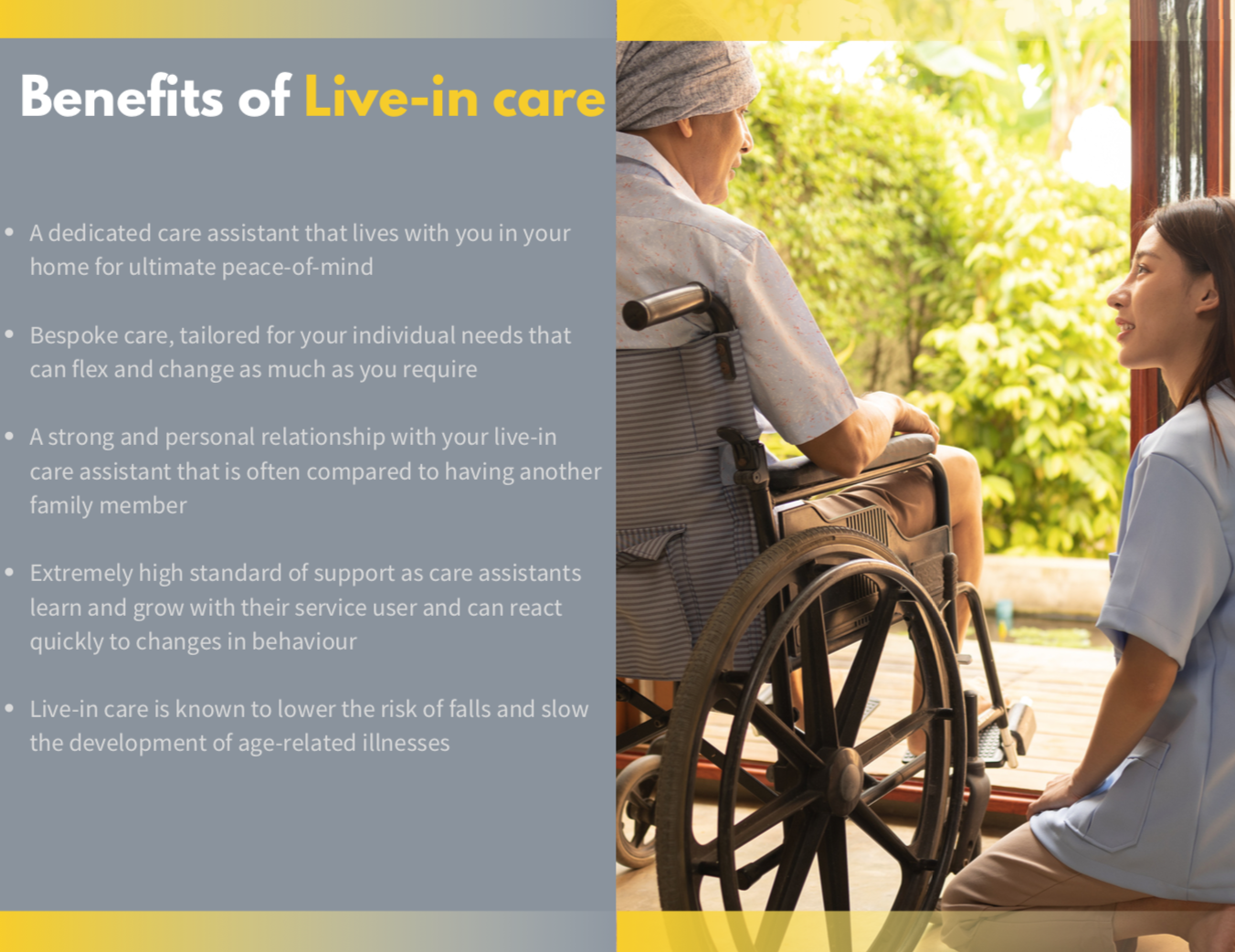 Benefits of Live-in care

• A dedicated care assistant that lives with you in your home for ultimate peace-of-mind

• Bespoke care, tailored for your individual needs that can flex and change as much as you require

• A strong and personal relationship with your live-in care assistant that is often compared to having another family member

• Extremely high standard of support as care assistants learn and grow with their service user and can react quickly to changes in behaviour

• Live-in care is known to lower the risk of falls and slow the development of age-related illnesses